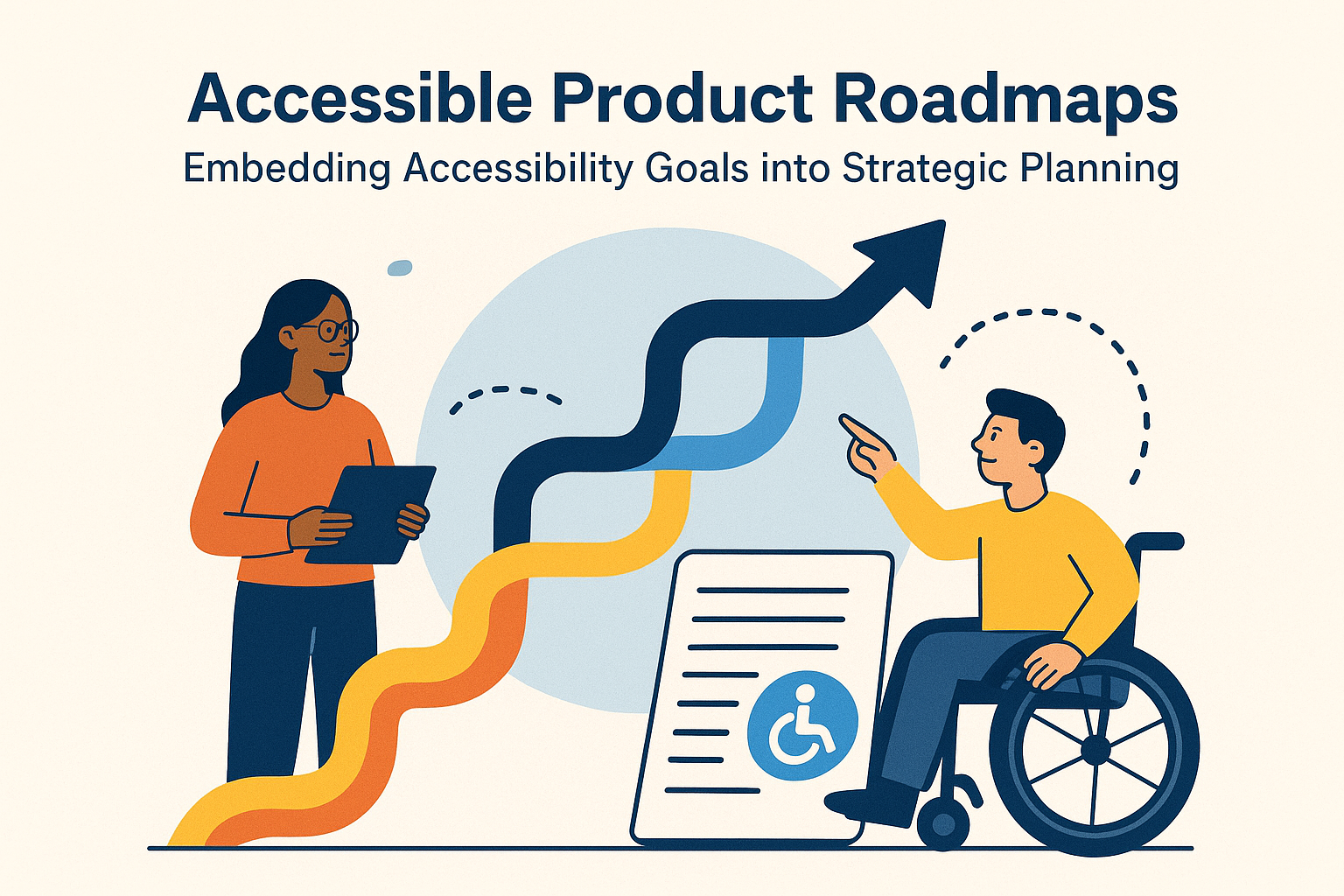 Accessible Product Roadmaps
Embedding Accessibility Goals into Strategic Planning